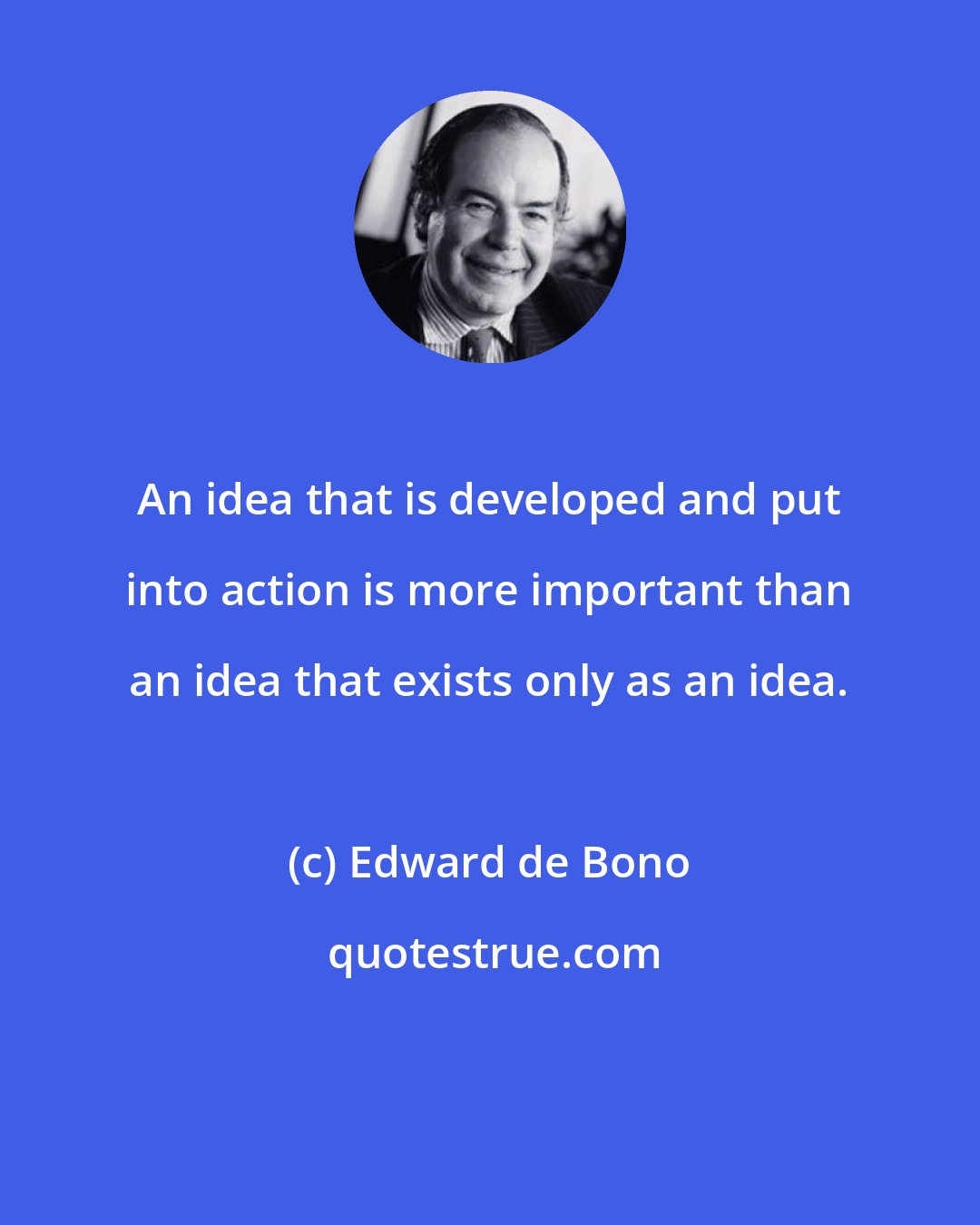 An idea that is developed and put into action is more important than an idea that exists only as an idea.

(c) Edward de Bono

quotestrue.com